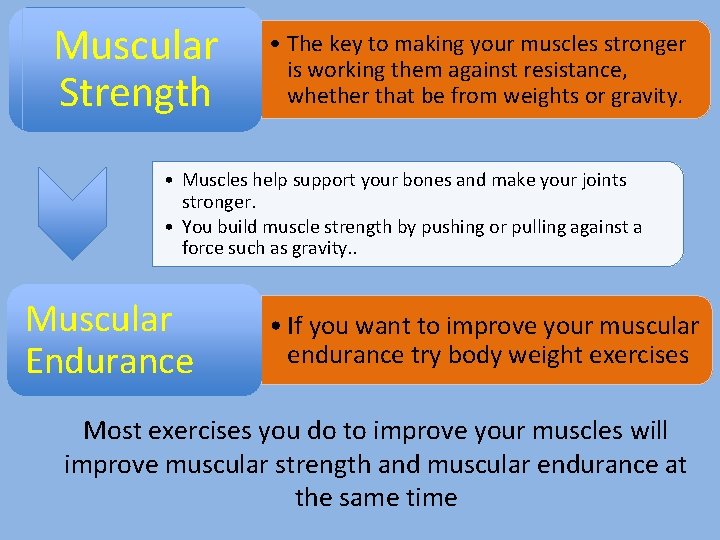 Muscular Strength

• The key to making your muscles stronger is working them against resistance, whether that be from weights or gravity.

• Muscles help support your bones and make your joints stronger.
• You build muscle strength by pushing or pulling against a force such as gravity..

Muscular Endurance

• If you want to improve your muscular endurance try body weight exercises

Most exercises you do to improve your muscles will improve muscular strength and muscular endurance at the same time